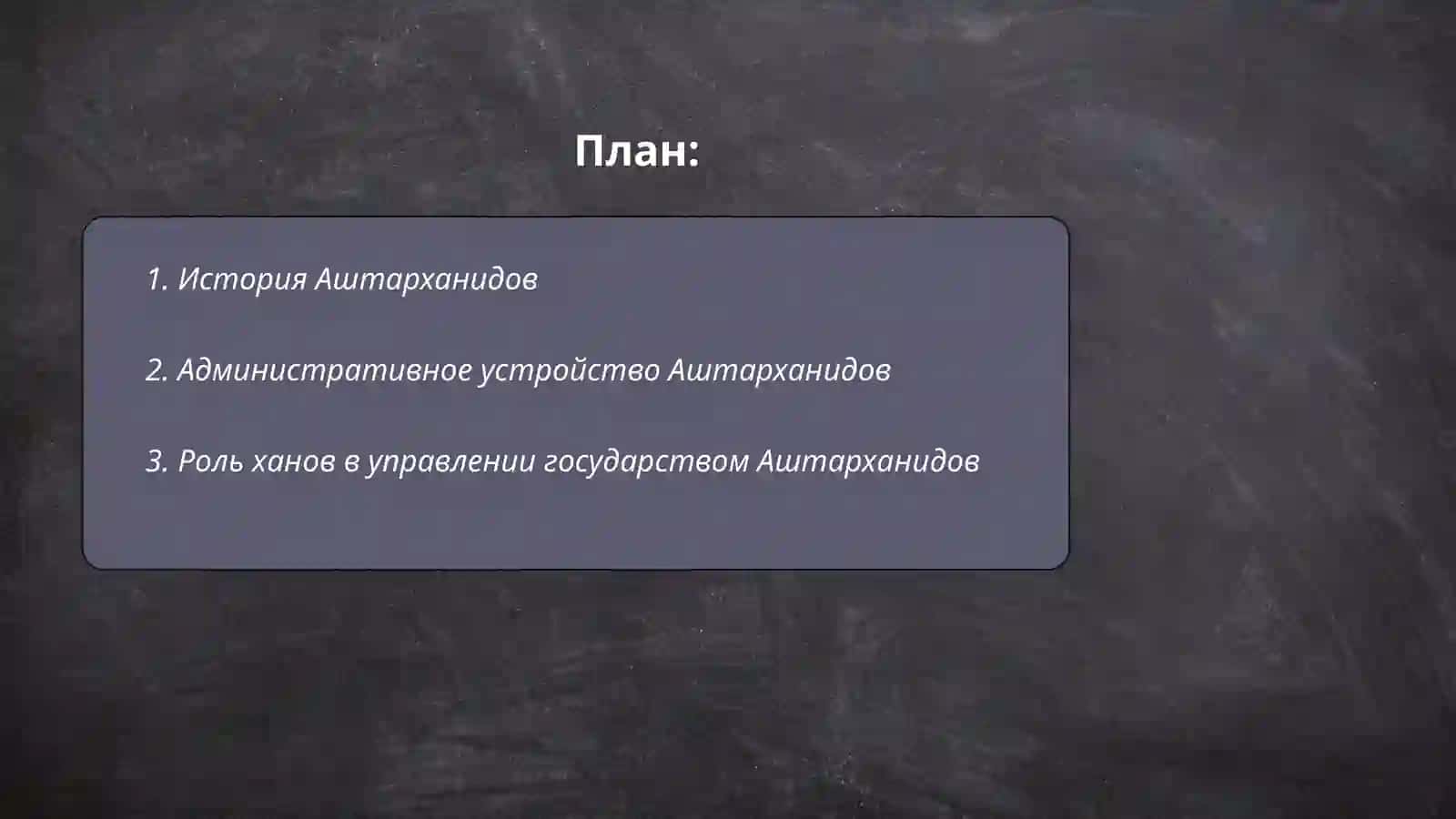 План:

1. История Аштарханидов

2. Административное устройство Аштарханидов

3. Роль ханов в управлении государством Аштарханидов